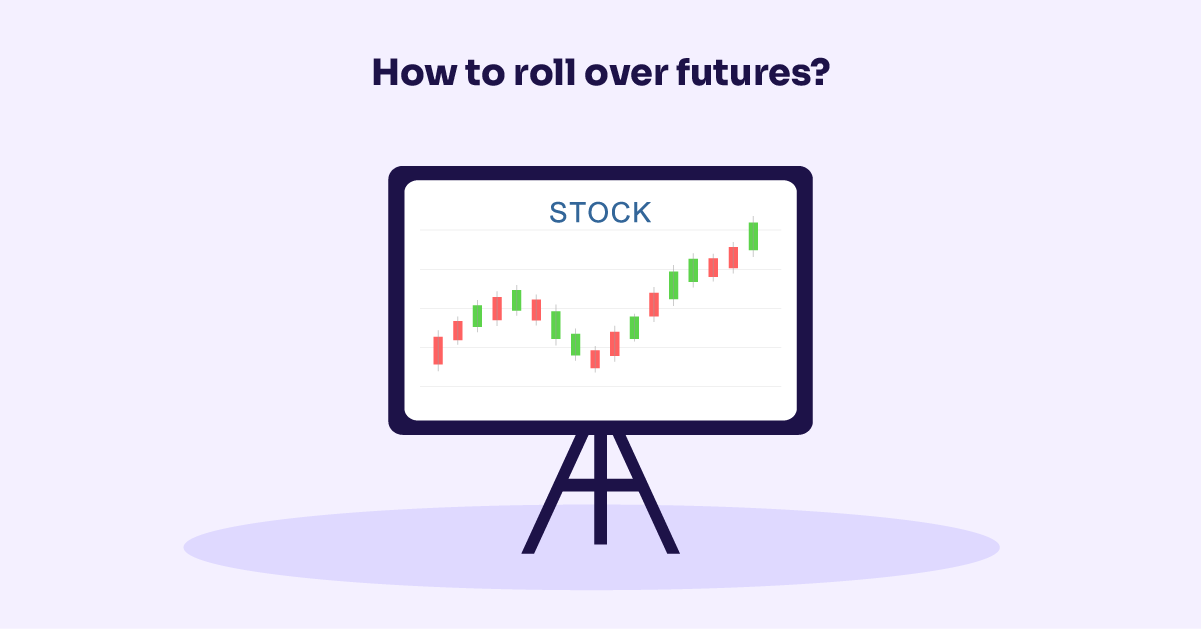 How to roll over futures?

STOCK